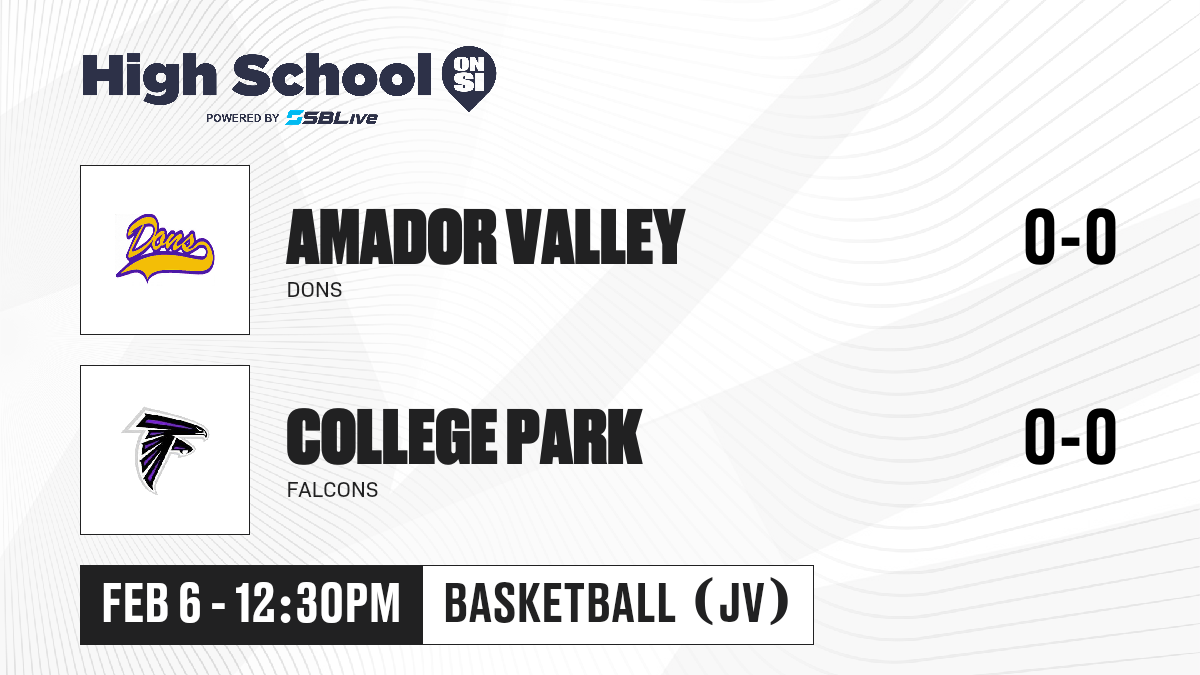 High School ON SI
POWERED BY SBLive

Dons

AMADOR VALLEY
DONS
0-0

COLLEGE PARK
FALCONS
0-0

FEB 6 - 12:30PM
BASKETBALL (JV)